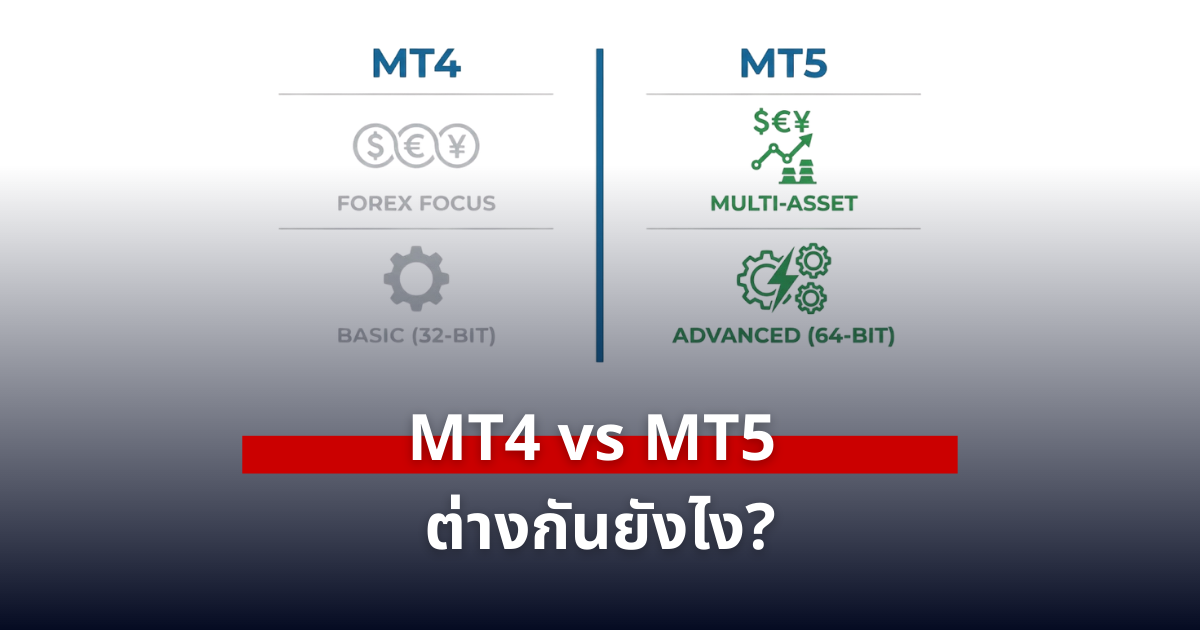 MT4

$ € ¥

FOREX FOCUS

BASIC (32-BIT)

MT5

$€¥

MULTI-ASSET

ADVANCED (64-BIT)

MT4 vs MT5

ต่างกันยังไง?